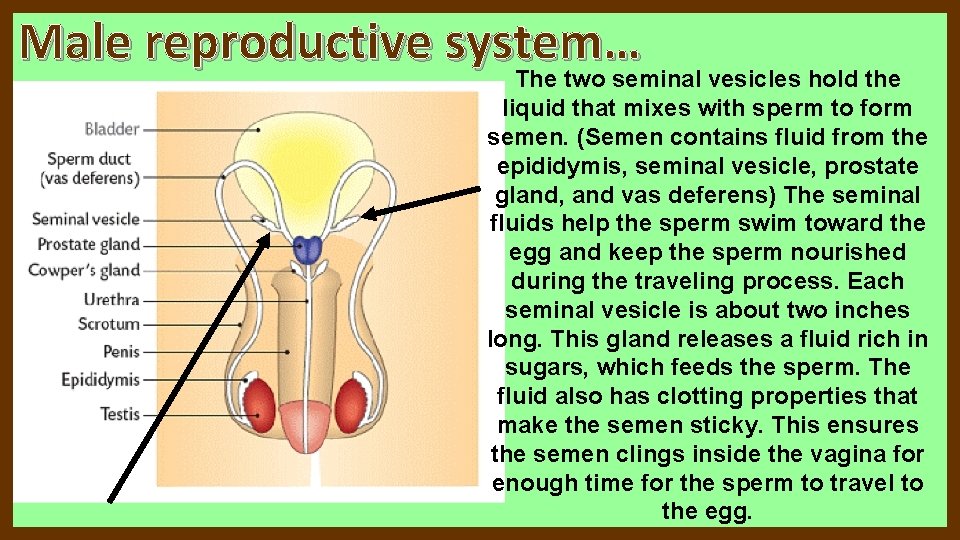 Male reproductive system…

Bladder
Sperm duct
(vas deferens)
Seminal vesicle
Prostate gland
Cowper's gland
Urethra
Scrotum
Penis
Epididymis
Testis

The two seminal vesicles hold the liquid that mixes with sperm to form semen. (Semen contains fluid from the epididymis, seminal vesicle, prostate gland, and vas deferens) The seminal fluids help the sperm swim toward the egg and keep the sperm nourished during the traveling process. Each seminal vesicle is about two inches long. This gland releases a fluid rich in sugars, which feeds the sperm. The fluid also has clotting properties that make the semen sticky. This ensures the semen clings inside the vagina for enough time for the sperm to travel to the egg.